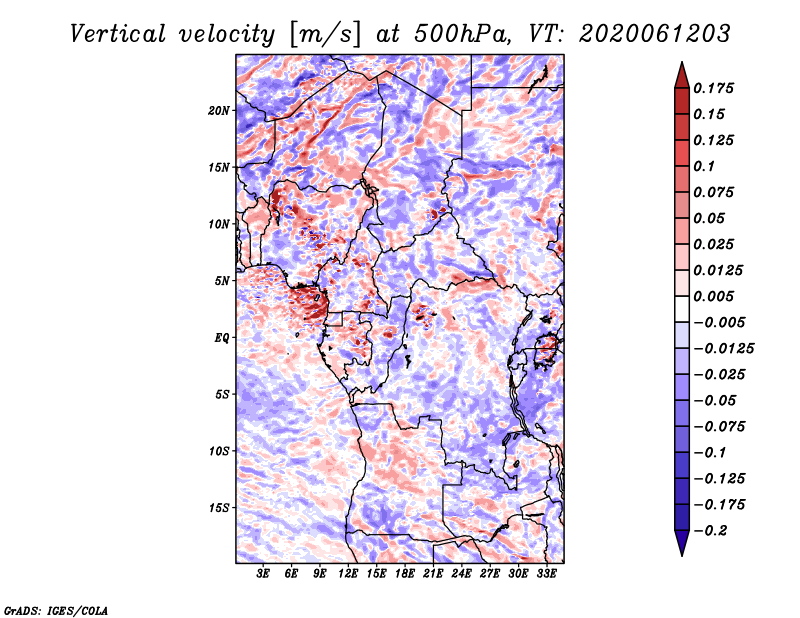 Vertical velocity [m/s] at 500hPa, VT: 2020061203

20N
15N
10N
5N
EQ
5S
10S
15S

3E 6E 9E 12E 15E 18E 21E 24E 27E 30E 33E

0.175
0.15
0.125
0.1
0.075
0.05
0.025
0.0125
0.005
−0.005
−0.0125
−0.025
−0.05
−0.075
−0.1
−0.125
−0.175
−0.2

GrADS: IGES/COLA